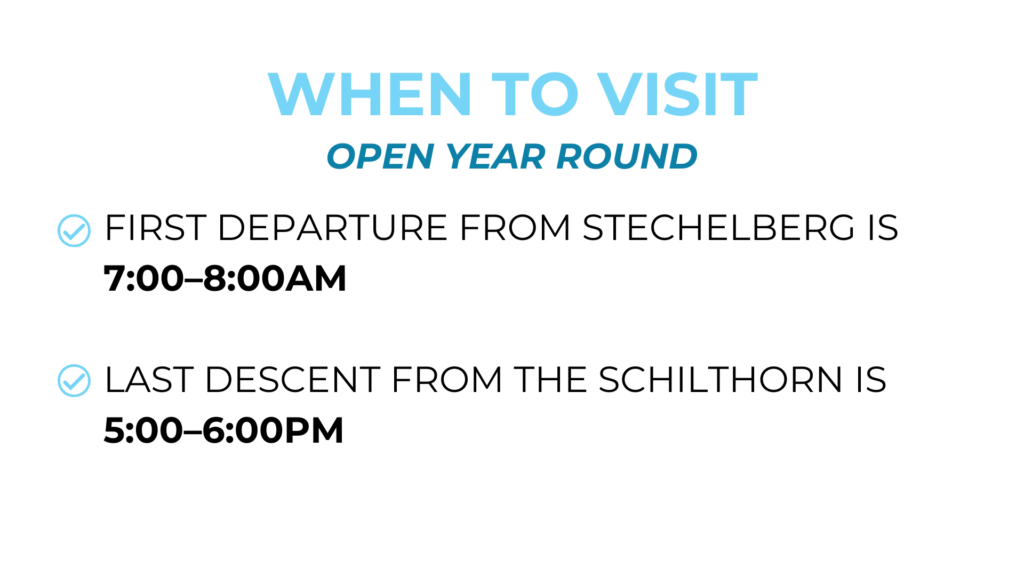 WHEN TO VISIT
OPEN YEAR ROUND

FIRST DEPARTURE FROM STECHELBERG IS 7:00–8:00AM

LAST DESCENT FROM THE SCHILTHORN IS 5:00–6:00PM